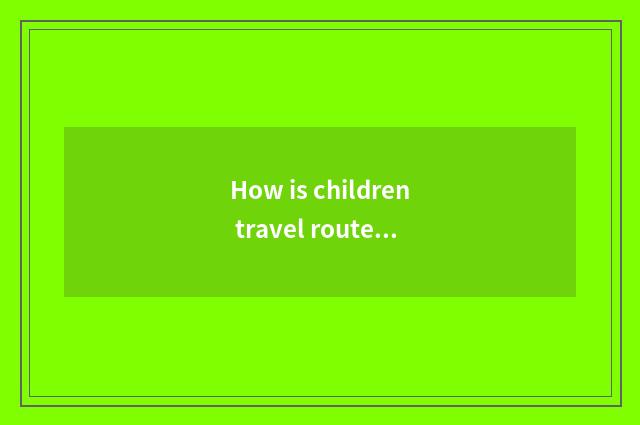 How is children travel route...